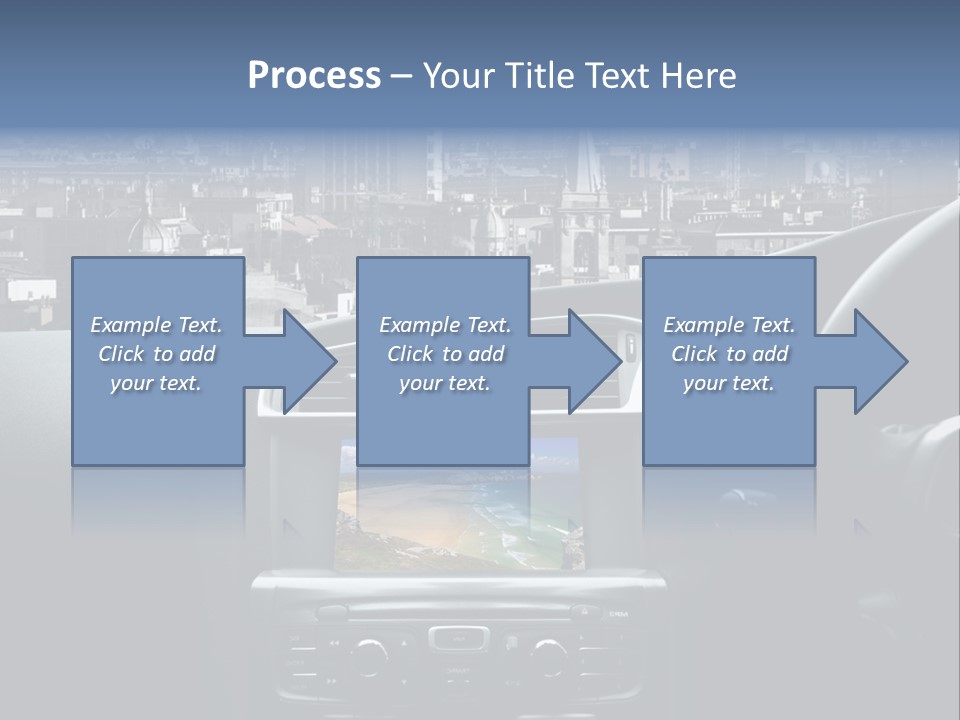 Process – Your Title Text Here

Example Text. Click to add your text.

Example Text. Click to add your text.

Example Text. Click to add your text.